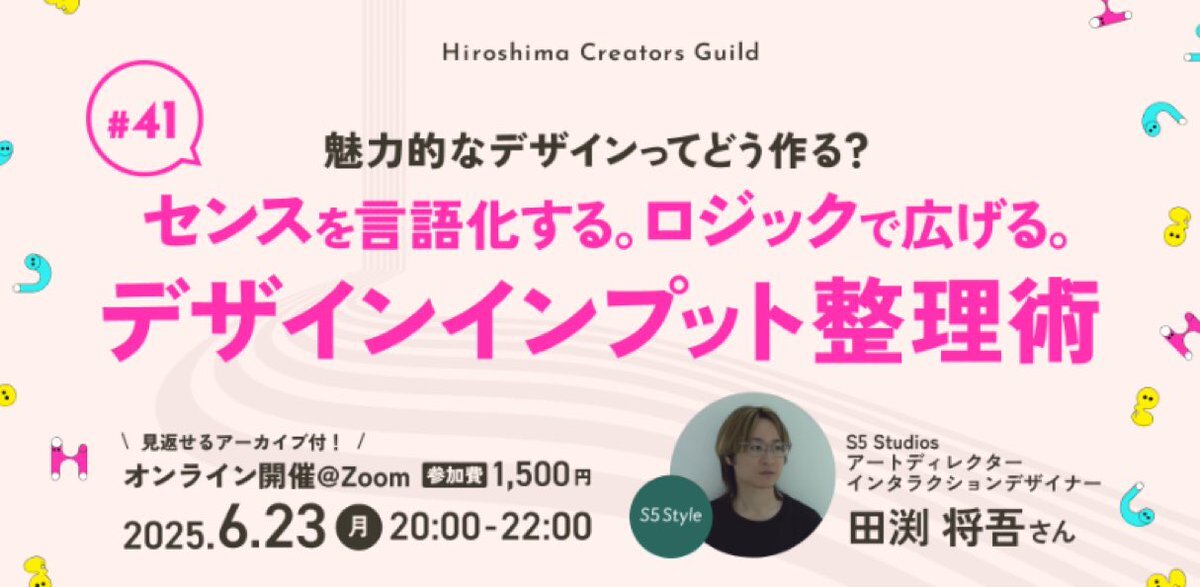 Hiroshima Creators Guild

#41

魅力的なデザインってどう作る?

センスを言語化する。ロジックで広げる。

デザインインプット整理術

\ 見返せるアーカイブ付! /

オンライン開催@Zoom 参加費 1,500円

2025.6.23 月 20:00-22:00

S5 Style

S5 Studios
アートディレクター
インタラクションデザイナー

田渕 将吾さん